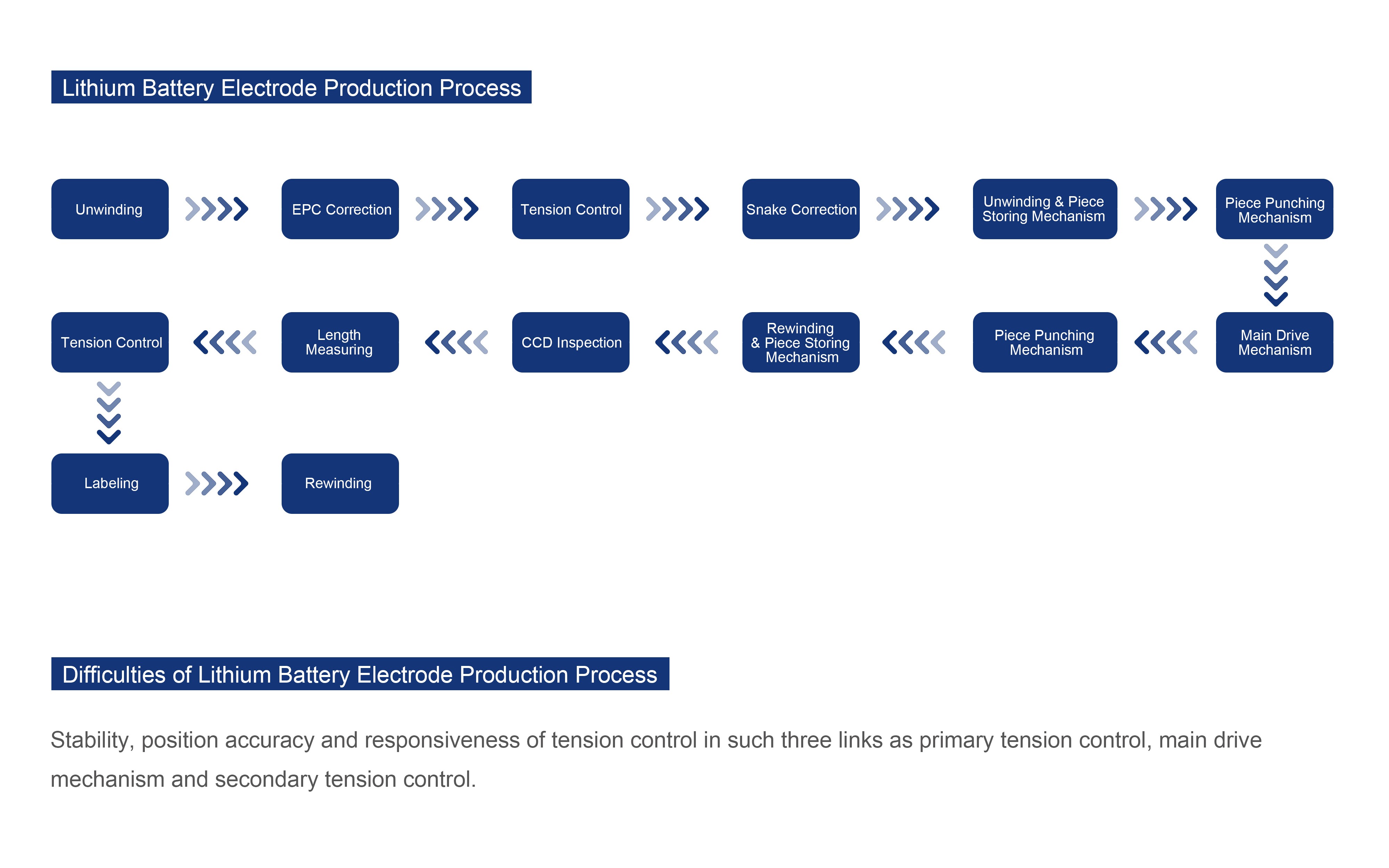 Lithium Battery Electrode Production Process

Unwinding

EPC Correction

Tension Control

Snake Correction

Unwinding & Piece Storing Mechanism

Piece Punching Mechanism

Main Drive Mechanism

Piece Punching Mechanism

Rewinding & Piece Storing Mechanism

CCD Inspection

Length Measuring

Tension Control

Labeling

Rewinding

Difficulties of Lithium Battery Electrode Production Process

Stability, position accuracy and responsiveness of tension control in such three links as primary tension control, main drive mechanism and secondary tension control.